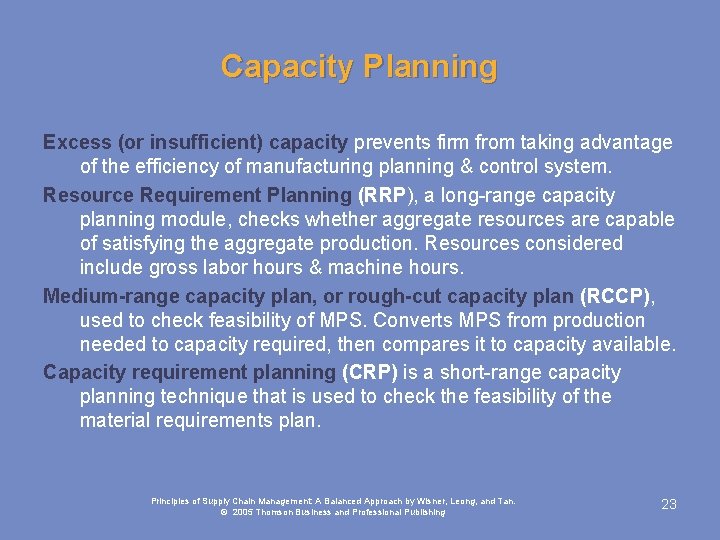 Capacity Planning

Excess (or insufficient) capacity prevents firm from taking advantage of the efficiency of manufacturing planning & control system.

Resource Requirement Planning (RRP), a long-range capacity planning module, checks whether aggregate resources are capable of satisfying the aggregate production. Resources considered include gross labor hours & machine hours.

Medium-range capacity plan, or rough-cut capacity plan (RCCP), used to check feasibility of MPS. Converts MPS from production needed to capacity required, then compares it to capacity available.

Capacity requirement planning (CRP) is a short-range capacity planning technique that is used to check the feasibility of the material requirements plan.

Principles of Supply Chain Management: A Balanced Approach by Wisner, Leong, and Tan.
© 2005 Thomson Business and Professional Publishing

23